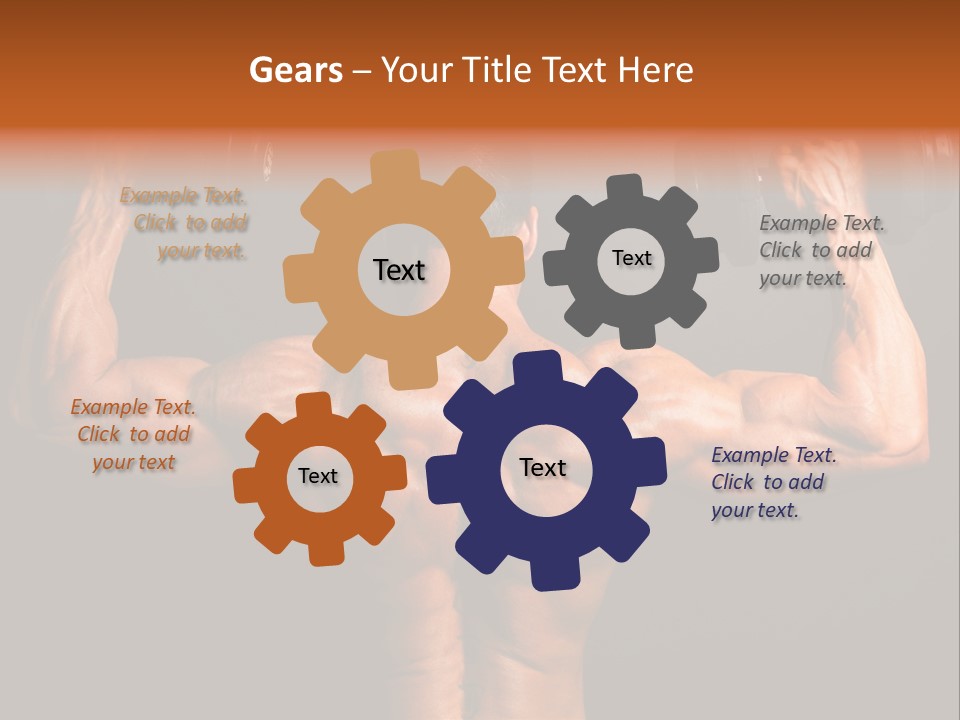 Gears – Your Title Text Here

Example Text. Click to add your text.

Text

Text

Example Text. Click to add your text.

Example Text. Click to add your text

Text

Text

Example Text. Click to add your text.